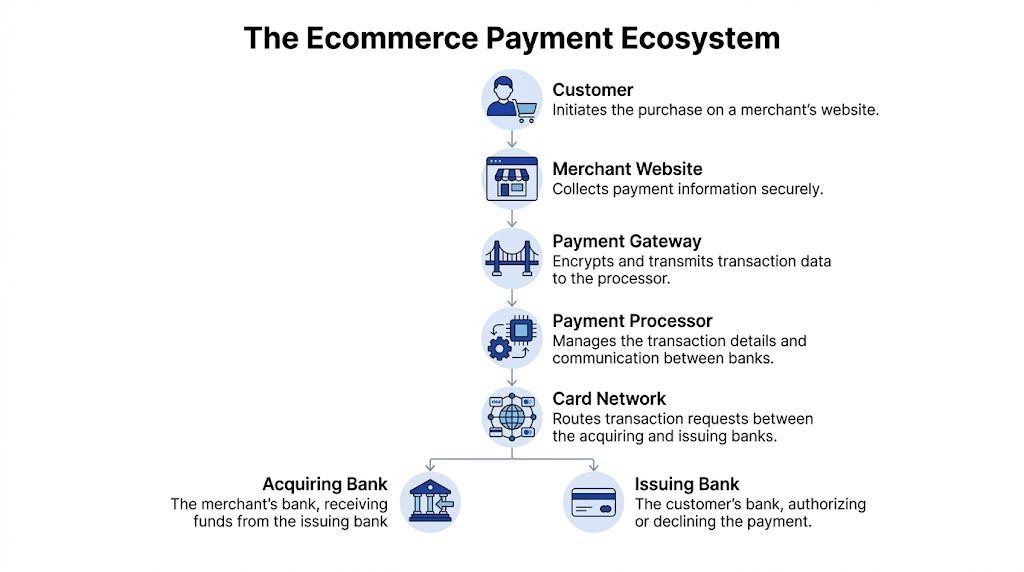 The Ecommerce Payment Ecosystem

Customer
Initiates the purchase on a merchant's website.

Merchant Website
Collects payment information securely.

Payment Gateway
Encrypts and transmits transaction data to the processor.

Payment Processor
Manages the transaction details and communication between banks.

Card Network
Routes transaction requests between the acquiring and issuing banks.

Acquiring Bank
The merchant's bank, receiving funds from the issuing bank

Issuing Bank
The customer's bank, authorizing or declining the payment.